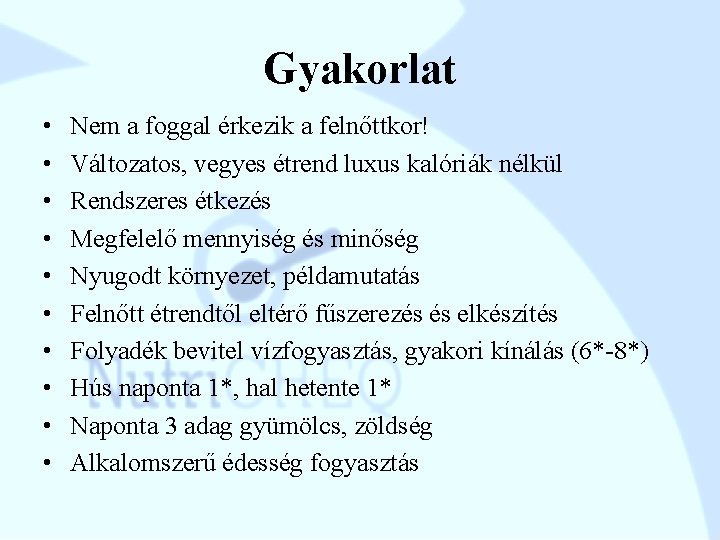 Gyakorlat

• Nem a foggal érkezik a felnőttkor!
• Változatos, vegyes étrend luxus kalóriák nélkül
• Rendszeres étkezés
• Megfelelő mennyiség és minőség
• Nyugodt környezet, példamutatás
• Felnőtt étrendtől eltérő fűszerezés és elkészítés
• Folyadék bevitel vízfogyasztás, gyakori kínálás (6*-8*)
• Hús naponta 1*, hal hetente 1*
• Naponta 3 adag gyümölcs, zöldség
• Alkalomszerű édesség fogyasztás

NutriCHEQ